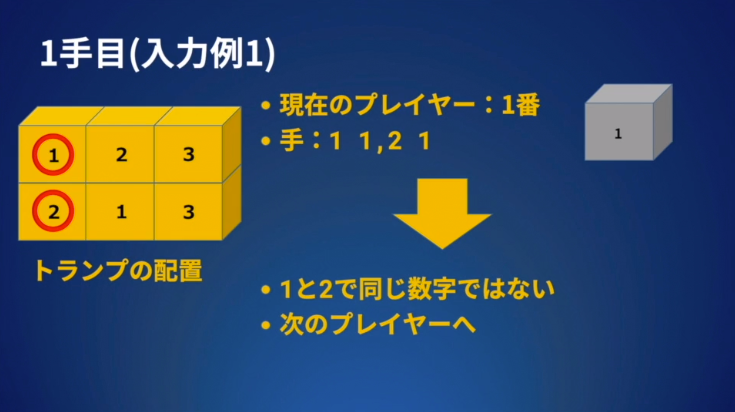 1手目(入力例1)

| 1 | 2 | 3 |
|---|---|---|
| 2 | 1 | 3 |

トランプの配置

• 現在のプレイヤー：1番
• 手：1 1,2 1

1

• 1と2で同じ数字ではない
• 次のプレイヤーへ